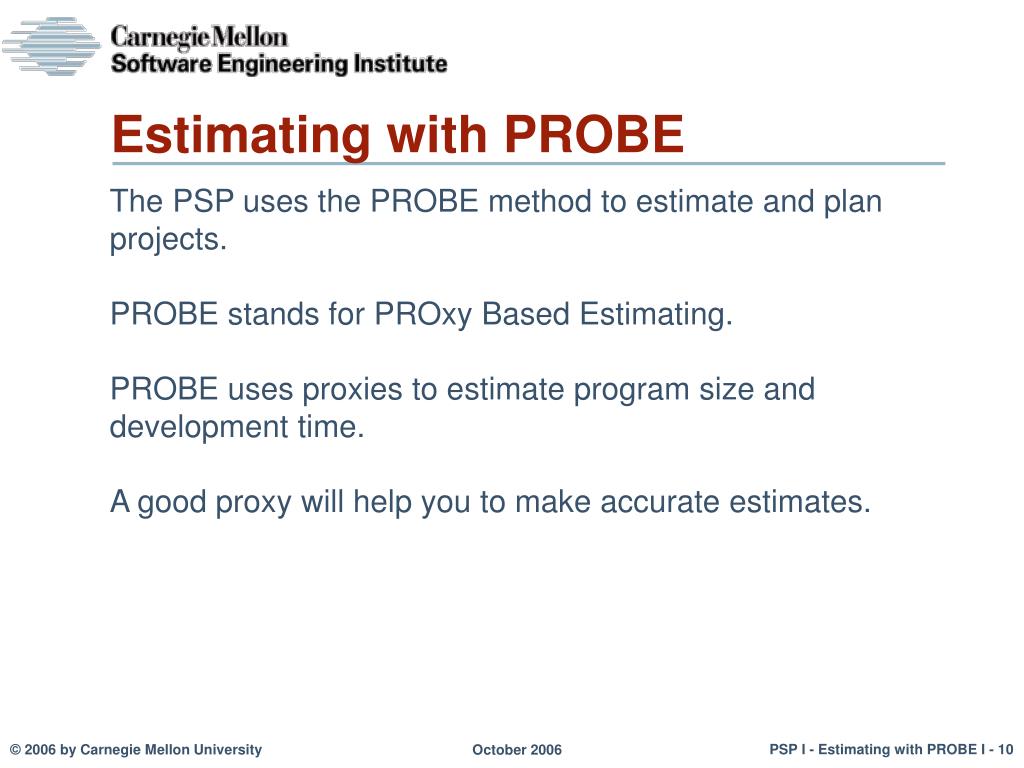 Carnegie Mellon
Software Engineering Institute

Estimating with PROBE

The PSP uses the PROBE method to estimate and plan projects.

PROBE stands for PROxy Based Estimating.

PROBE uses proxies to estimate program size and development time.

A good proxy will help you to make accurate estimates.

© 2006 by Carnegie Mellon University

October 2006

PSP I - Estimating with PROBE I - 10